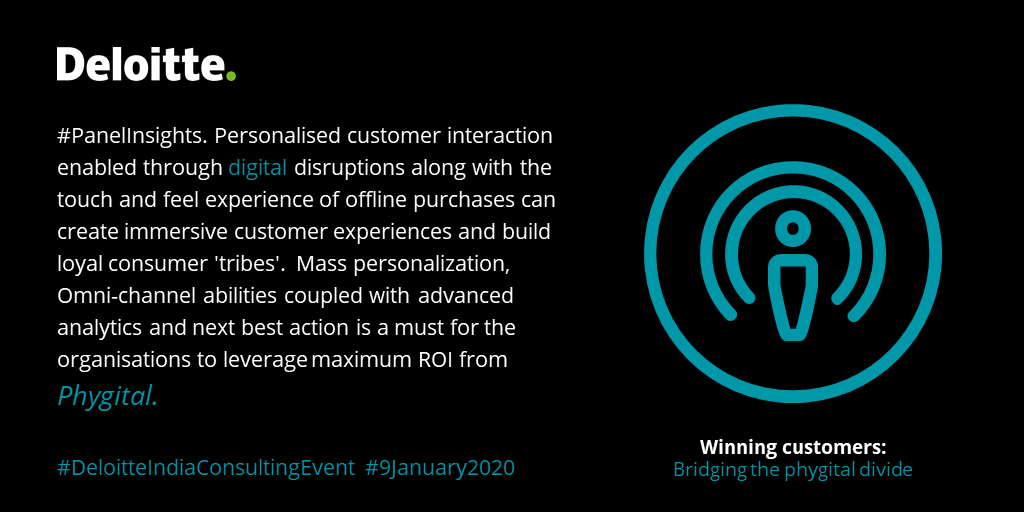 Deloitte.

#PanelInsights. Personalised customer interaction enabled through digital disruptions along with the touch and feel experience of offline purchases can create immersive customer experiences and build loyal consumer 'tribes'. Mass personalization, Omni-channel abilities coupled with advanced analytics and next best action is a must for the organisations to leverage maximum ROI from Phygital.

#DeloitteIndiaConsultingEvent #9January2020

Winning customers:
Bridging the phygital divide